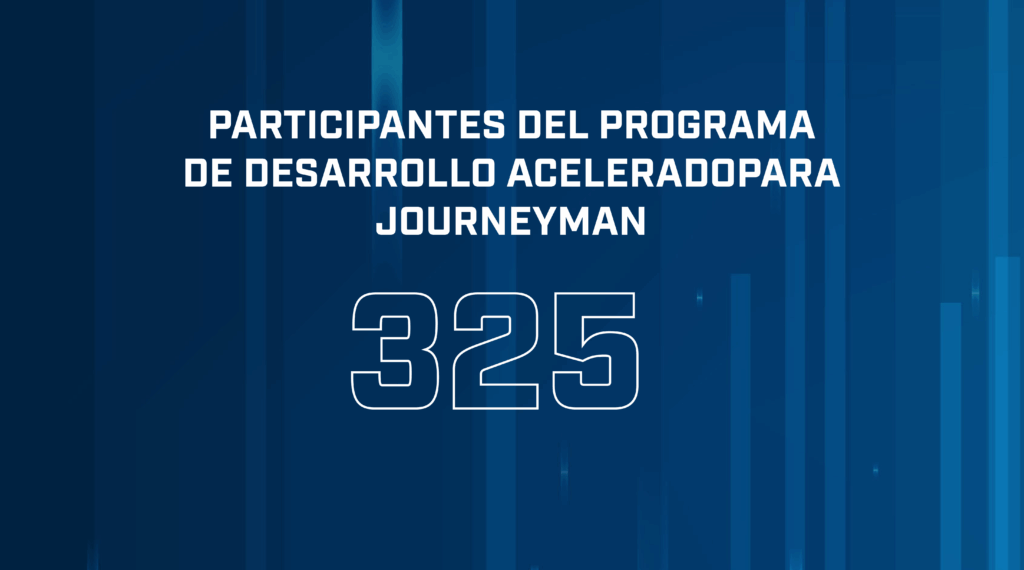 PARTICIPANTES DEL PROGRAMA DE DESARROLLO ACELERADOPARA JOURNEYMAN

325